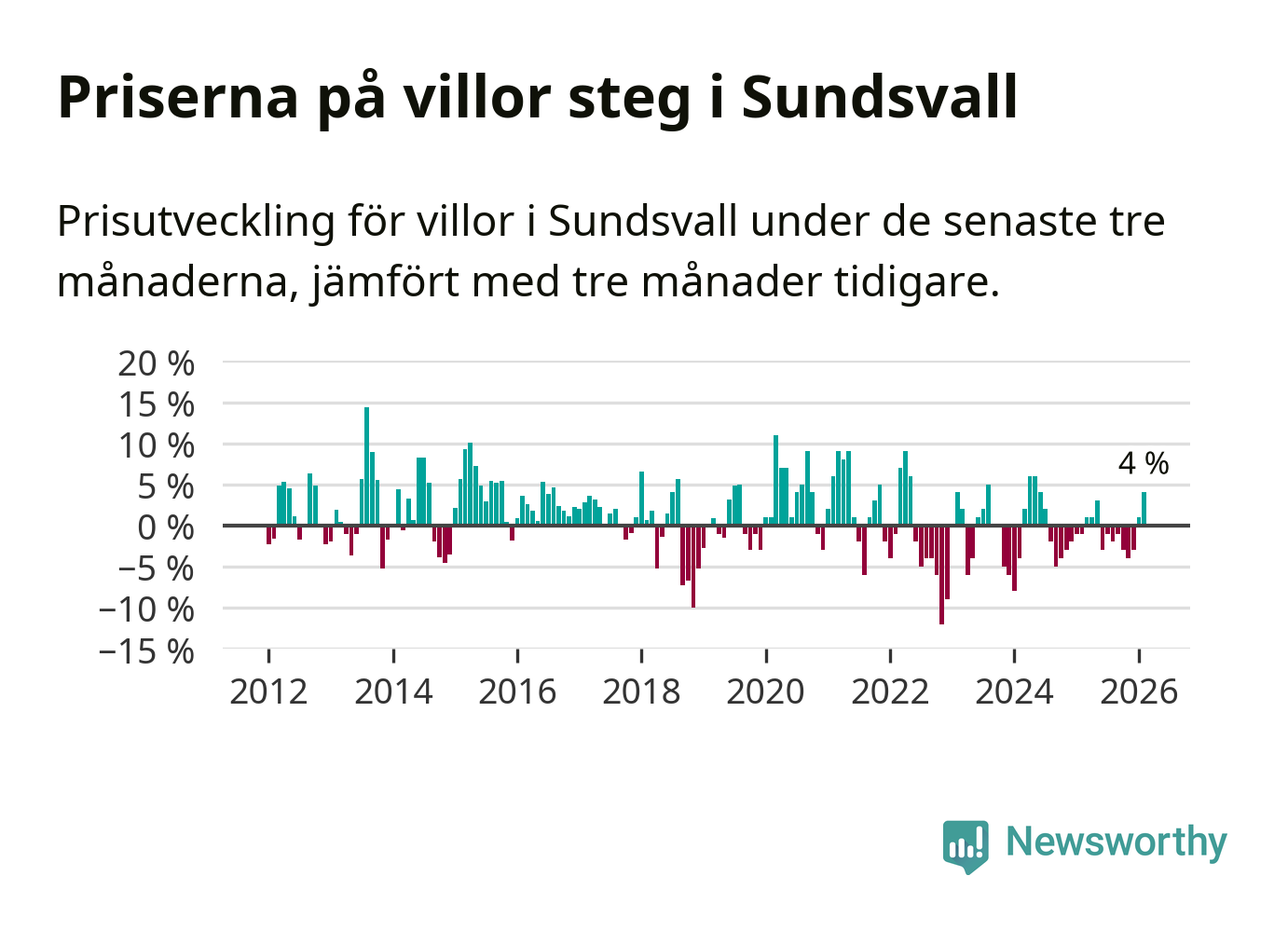 Priserna på villor steg i Sundsvall

Prisutveckling för villor i Sundsvall under de senaste tre månaderna, jämfört med tre månader tidigare.

20 %
15 %
10 %
5 %
0 %
−5 %
−10 %
−15 %

4 %

2012
2014
2016
2018
2020
2022
2024
2026

Newsworthy